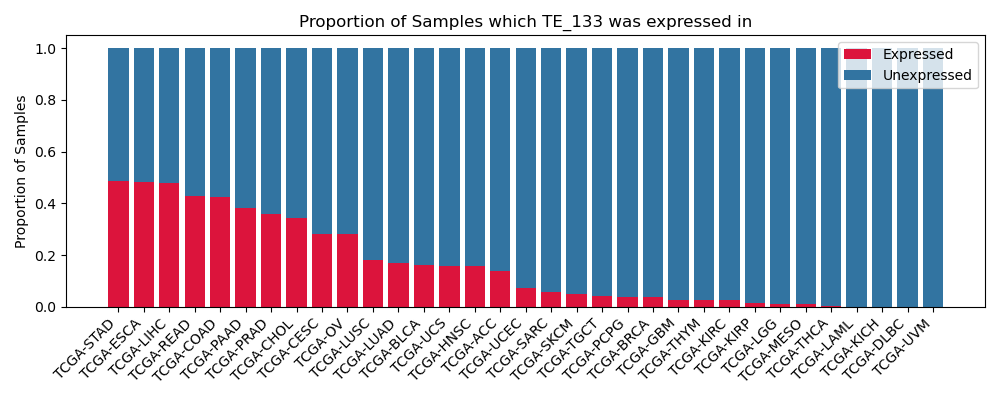 Proportion of Samples which TE_133 was expressed in

Expressed
Unexpressed

Proportion of Samples

1.0
0.8
0.6
0.4
0.2
0.0

TCGA-STAD
TCGA-ESCA
TCGA-LIHC
TCGA-READ
TCGA-COAD
TCGA-PAAD
TCGA-PRAD
TCGA-CHOL
TCGA-CESC
TCGA-OV
TCGA-LUSC
TCGA-LUAD
TCGA-BLCA
TCGA-UCS
TCGA-HNSC
TCGA-ACC
TCGA-UCEC
TCGA-SARC
TCGA-SKCM
TCGA-TGCT
TCGA-PCPG
TCGA-BRCA
TCGA-GBM
TCGA-THYM
TCGA-KIRC
TCGA-KIRP
TCGA-LGG
TCGA-MESO
TCGA-THCA
TCGA-LAML
TCGA-KICH
TCGA-DLBC
TCGA-UVM